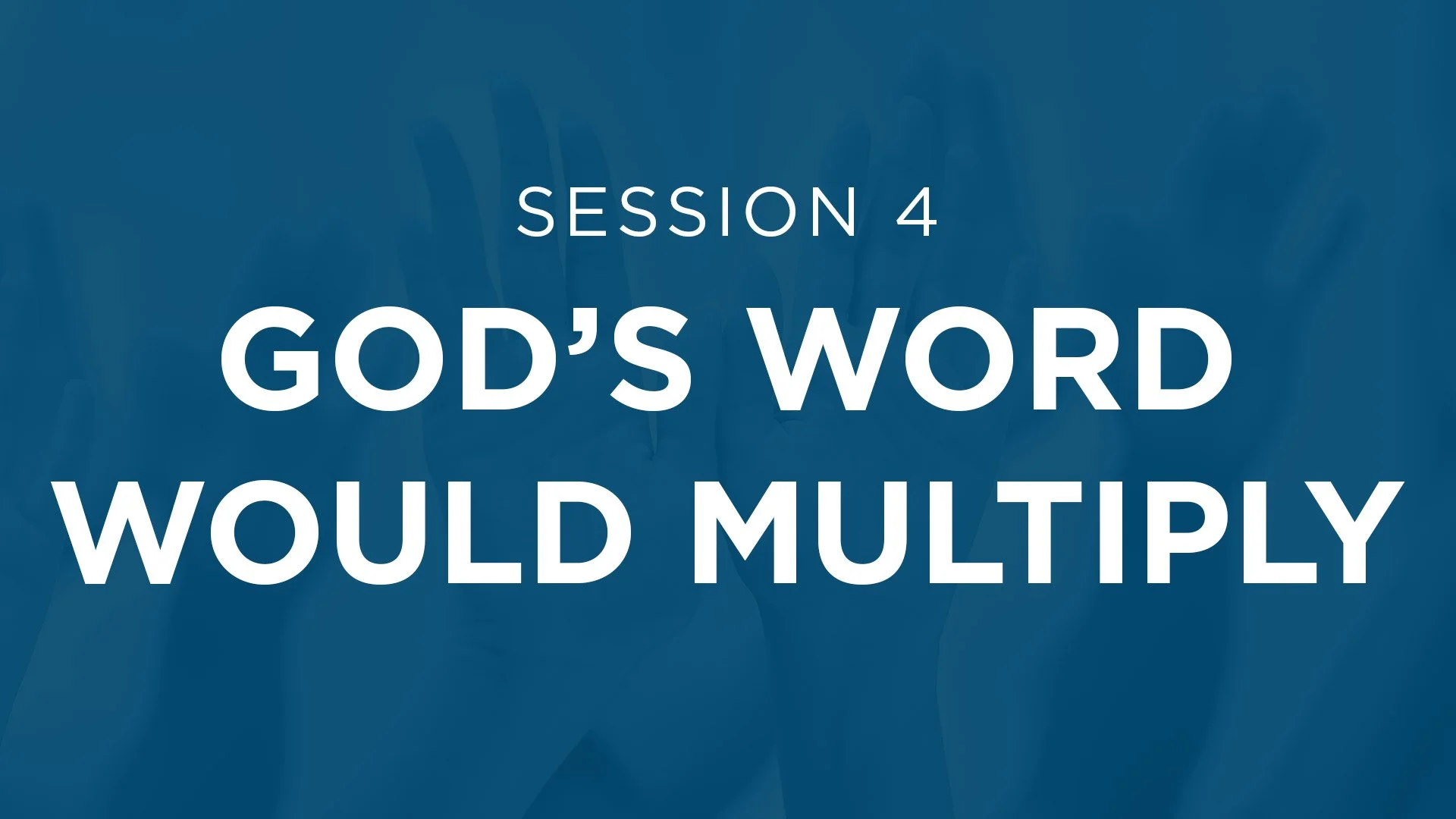 SESSION 4

GOD'S WORD
WOULD MULTIPLY